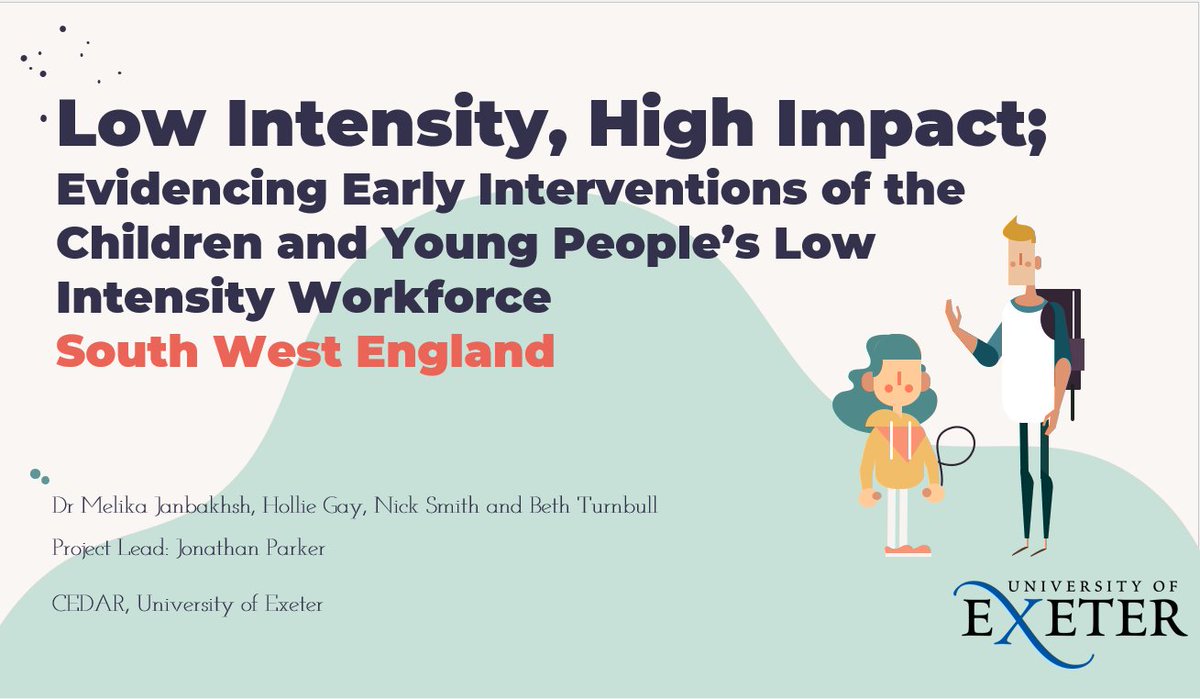 Low Intensity, High Impact;
Evidencing Early Interventions of the Children and Young People's Low Intensity Workforce
South West England

Dr Melika Janbakhsh, Hollie Gay, Nick Smith and Beth Turnbull

Project Lead: Jonathan Parker

CEDAR, University of Exeter

UNIVERSITY OF EXETER